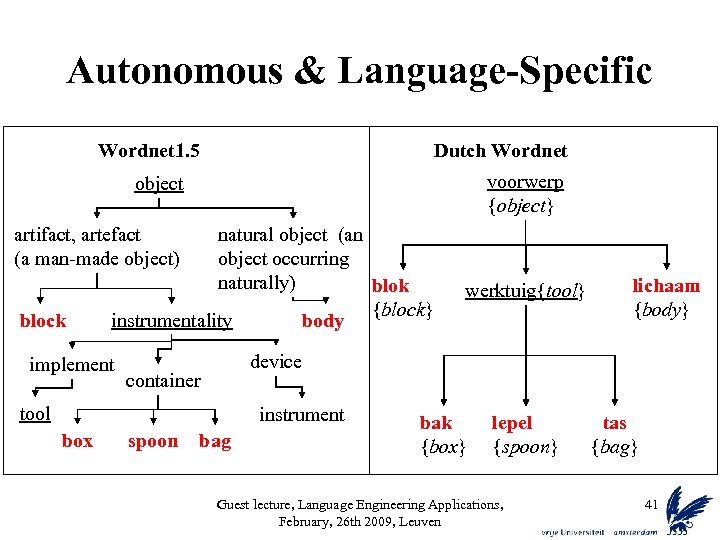 Autonomous & Language-Specific

Wordnet1.5

object

artifact, artefact (a man-made object)

natural object (an object occurring naturally)

block

instrumentality

body

implement

container

device

tool

instrument

box

spoon

bag

Dutch Wordnet

voorwerp {object}

blok {block}

werktuig{tool}

lichaam {body}

bak {box}

lepel {spoon}

tas {bag}

Guest lecture, Language Engineering Applications, February, 26th 2009, Leuven

41

vrije Universiteit amsterdam